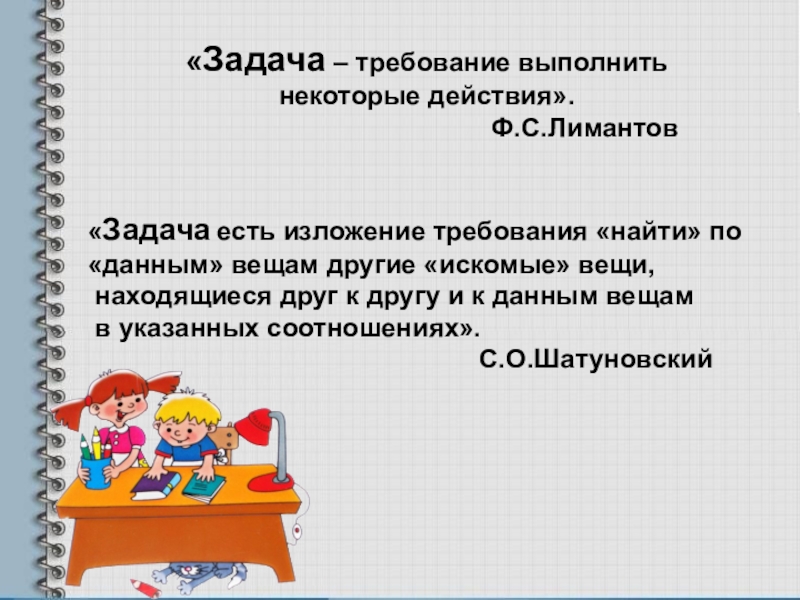 «Задача – требование выполнить некоторые действия».
Ф.С.Лимантов

«Задача есть изложение требования «найти» по «данным» вещам другие «искомые» вещи, находящиеся друг к другу и к данным вещам в указанных соотношениях».
С.О.Шатуновский